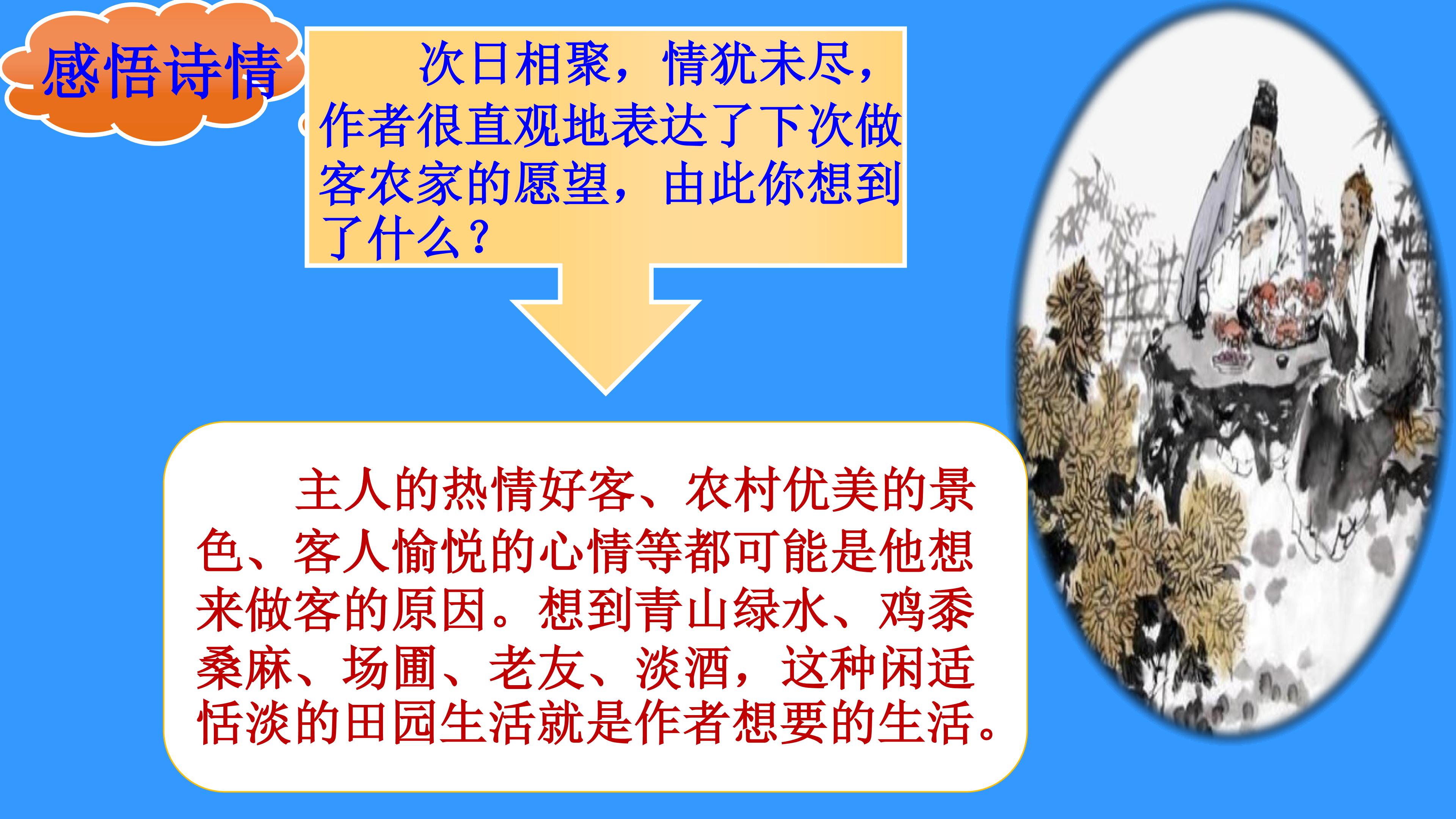 感悟诗情

次日相聚，情犹未尽，作者很直观地表达了下次做客农家的愿望，由此你想到了什么？

主人的热情好客、农村优美的景色、客人愉悦的心情等都可能是他想来做客的原因。想到青山绿水、鸡黍桑麻、场圃、老友、淡酒，这种闲适恬淡的田园生活就是作者想要的生活。